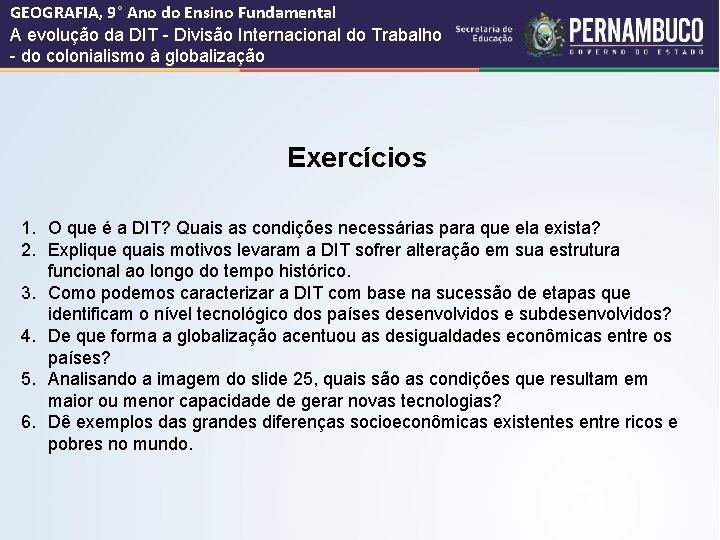 GEOGRAFIA, 9° Ano do Ensino Fundamental
A evolução da DIT - Divisão Internacional do Trabalho - do colonialismo à globalização

Secretaria de Educação

PERNAMBUCO
GOVERNO DO ESTADO

Exercícios

1. O que é a DIT? Quais as condições necessárias para que ela exista?
2. Explique quais motivos levaram a DIT sofrer alteração em sua estrutura funcional ao longo do tempo histórico.
3. Como podemos caracterizar a DIT com base na sucessão de etapas que identificam o nível tecnológico dos países desenvolvidos e subdesenvolvidos?
4. De que forma a globalização acentuou as desigualdades econômicas entre os países?
5. Analisando a imagem do slide 25, quais são as condições que resultam em maior ou menor capacidade de gerar novas tecnologias?
6. Dê exemplos das grandes diferenças socioeconômicas existentes entre ricos e pobres no mundo.